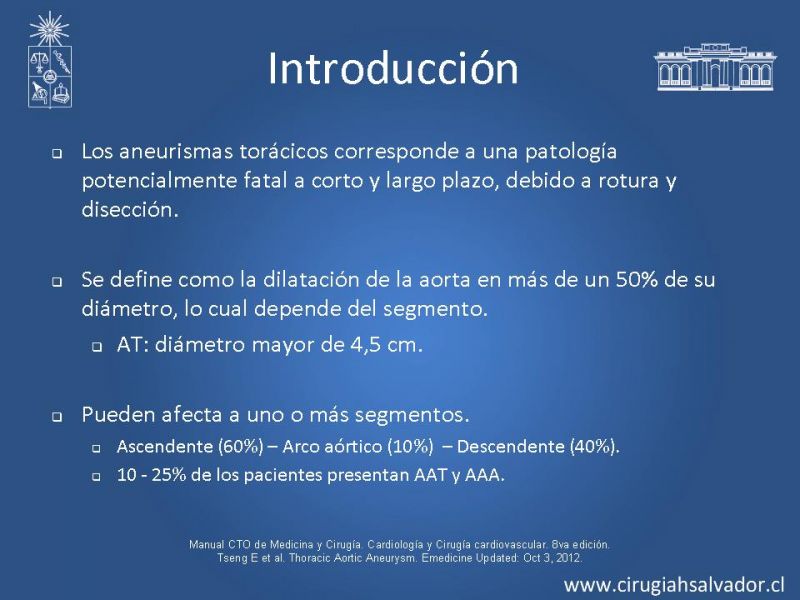 Introducción

Los aneurismas torácicos corresponde a una patología potencialmente fatal a corto y largo plazo, debido a rotura y disección.

Se define como la dilatación de la aorta en más de un 50% de su diámetro, lo cual depende del segmento.

AT: diámetro mayor de 4,5 cm.

Pueden afecta a uno o más segmentos.

Ascendente (60%) – Arco aórtico (10%) – Descendente (40%).

10 - 25% de los pacientes presentan AAT y AAA.

Manual CTO de Medicina y Cirugía. Cardiología y Cirugía cardiovascular. 8va edición.
Tseng E et al. Thoracic Aortic Aneurysm. Emedicine Updated: Oct 3, 2012.

www.cirugiahsalvador.cl